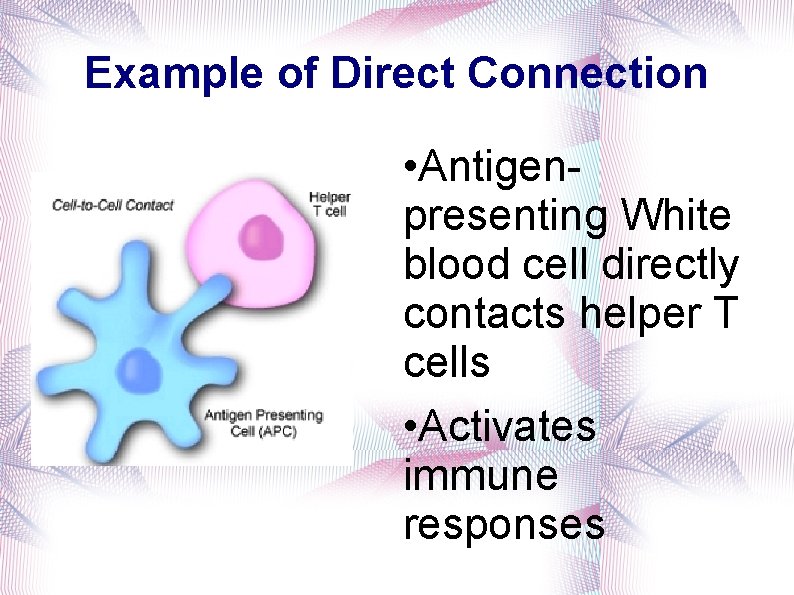 Example of Direct Connection

Cell-to-Cell Contact

Helper T cell

Antigen Presenting Cell (APC)

•Antigen-presenting White blood cell directly contacts helper T cells

•Activates immune responses